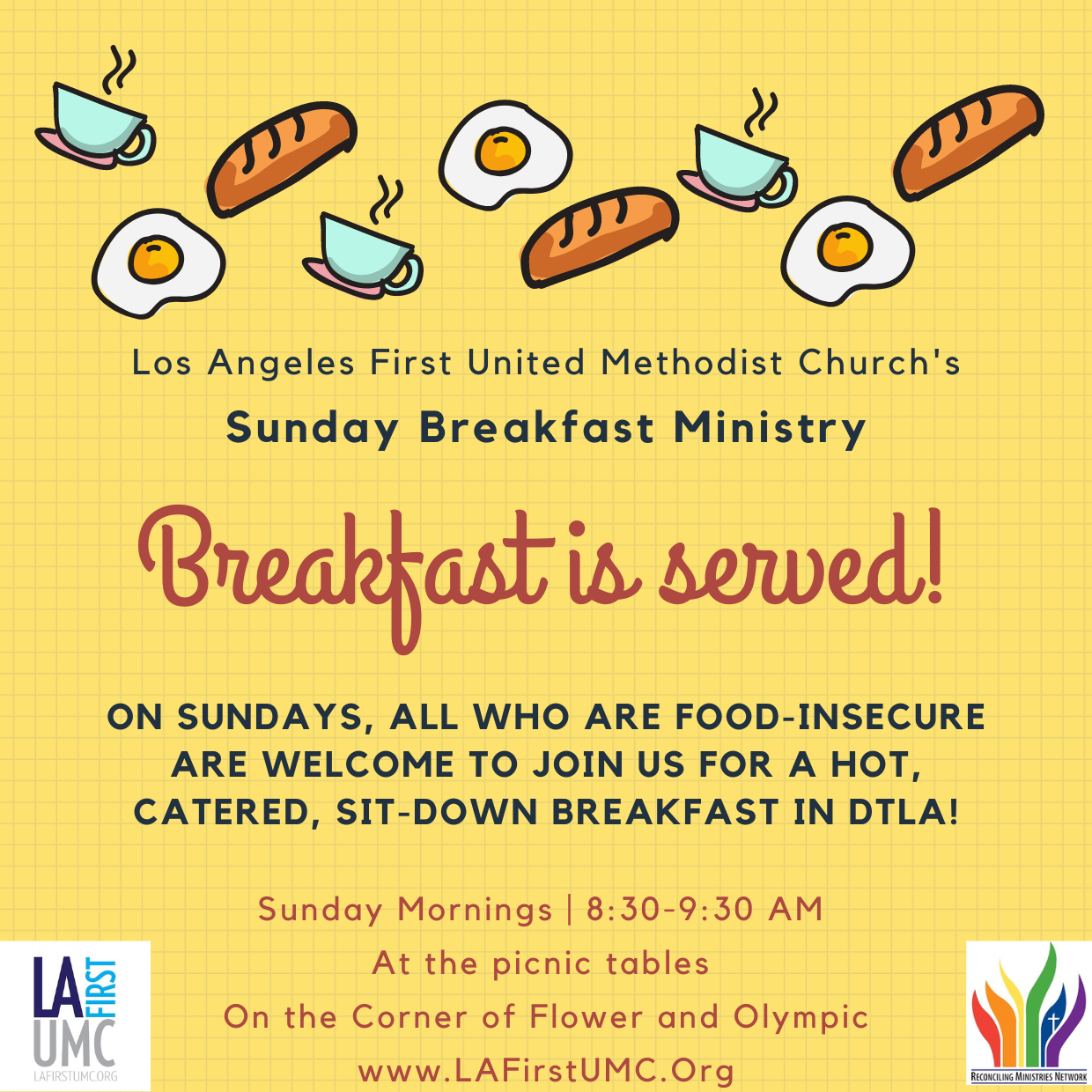 Los Angeles First United Methodist Church's

Sunday Breakfast Ministry

Breakfast is served!

ON SUNDAYS, ALL WHO ARE FOOD-INSECURE ARE WELCOME TO JOIN US FOR A HOT, CATERED, SIT-DOWN BREAKFAST IN DTLA!

Sunday Mornings | 8:30-9:30 AM
At the picnic tables
On the Corner of Flower and Olympic
www.LAFirstUMC.Org

LA FIRST UMC
LAFIRSTUMC.ORG

RECONCILING MINISTRIES NETWORK